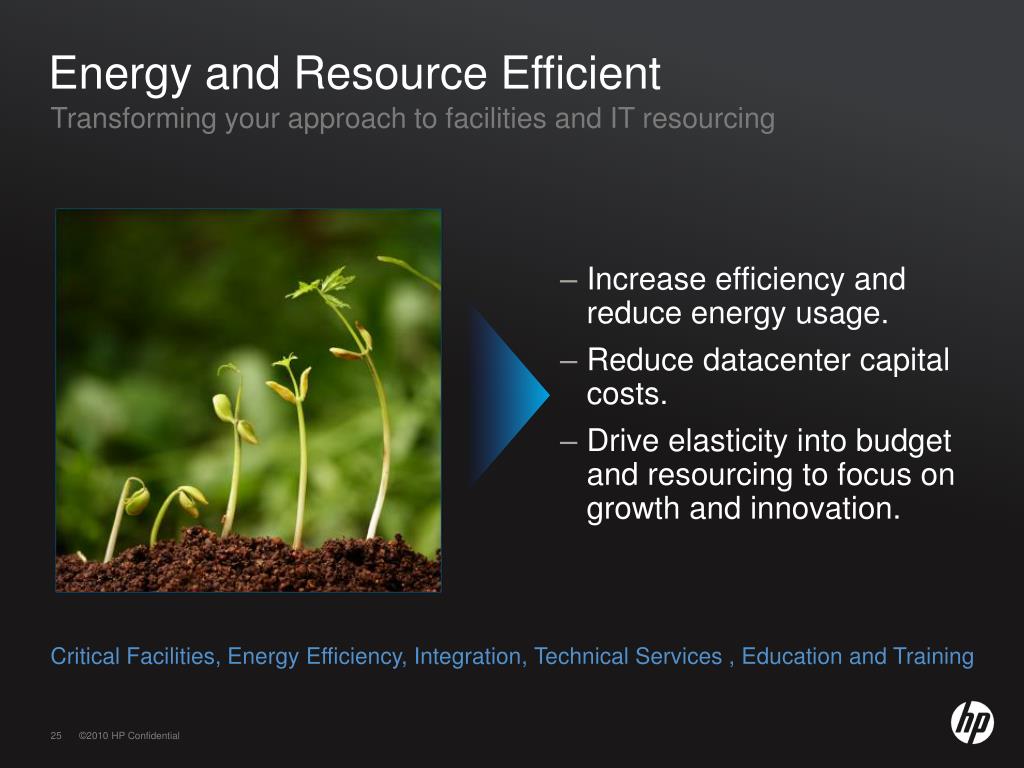 Energy and Resource Efficient
Transforming your approach to facilities and IT resourcing

– Increase efficiency and reduce energy usage.
– Reduce datacenter capital costs.
– Drive elasticity into budget and resourcing to focus on growth and innovation.

Critical Facilities, Energy Efficiency, Integration, Technical Services , Education and Training

25 ©2010 HP Confidential

hp